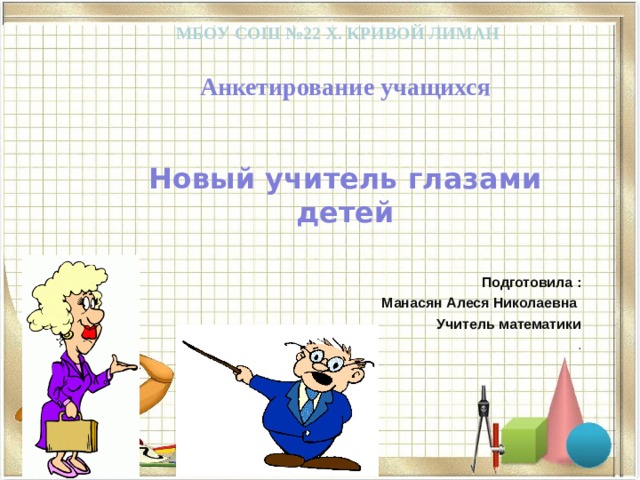 МБОУ СОШ №22 Х. КРИВОЙ ЛИМАН

Анкетирование учащихся

Новый учитель глазами детей

Подготовила :
Манасян Алеся Николаевна
Учитель математики
.